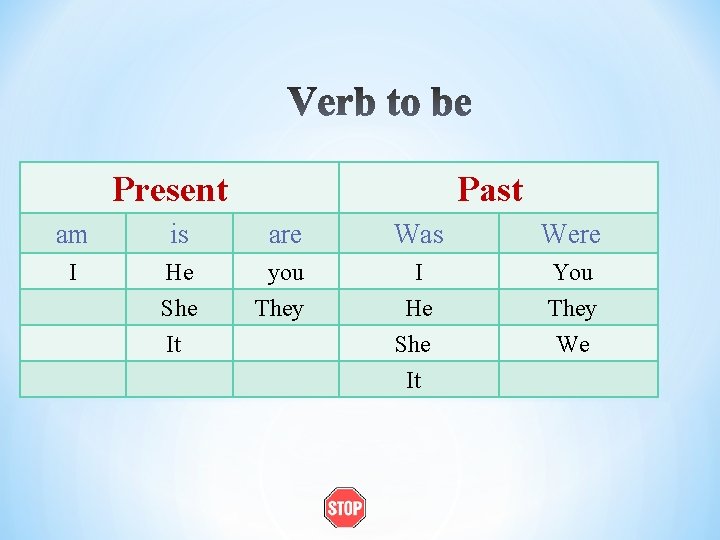 Verb to be

| Present | | | Past | |
|---|---|---|---|---|
| am | is | are | Was | Were |
| I | He | you | I | You |
| | She | They | He | They |
| | It | | She | We |
| | | | It | |

STOP